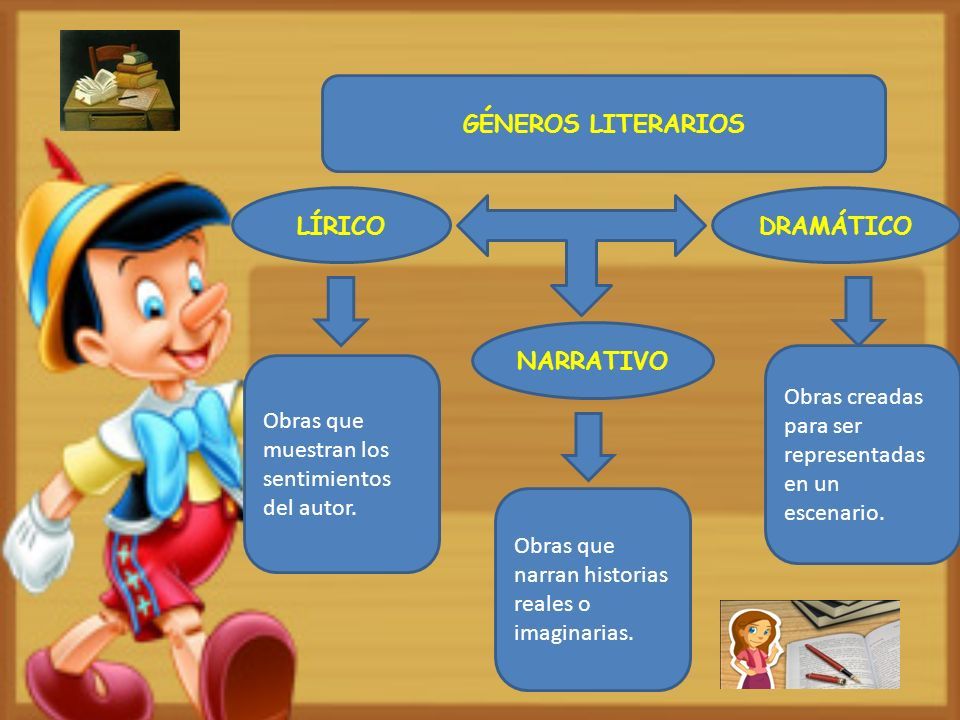 GÉNEROS LITERARIOS

LÍRICO

DRAMÁTICO

NARRATIVO

Obras que muestran los sentimientos del autor.

Obras que narran historias reales o imaginarias.

Obras creadas para ser representadas en un escenario.